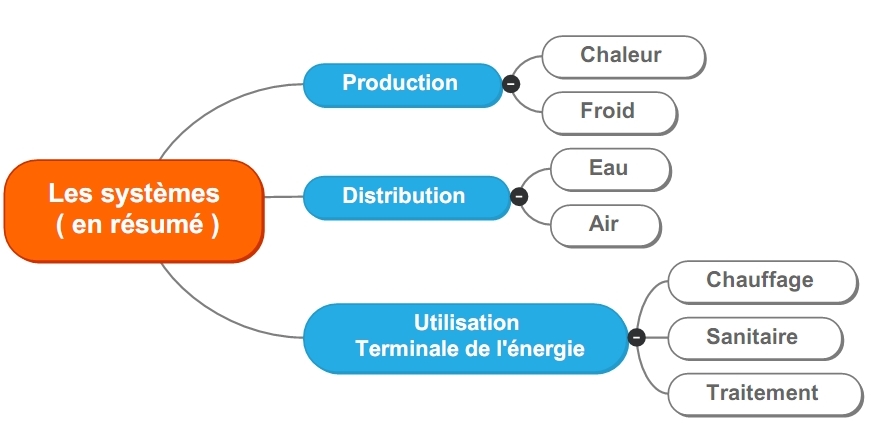 Les systèmes
( en résumé )

Production

Chaleur

Froid

Distribution

Eau

Air

Utilisation
Terminale de l'énergie

Chauffage

Sanitaire

Traitement